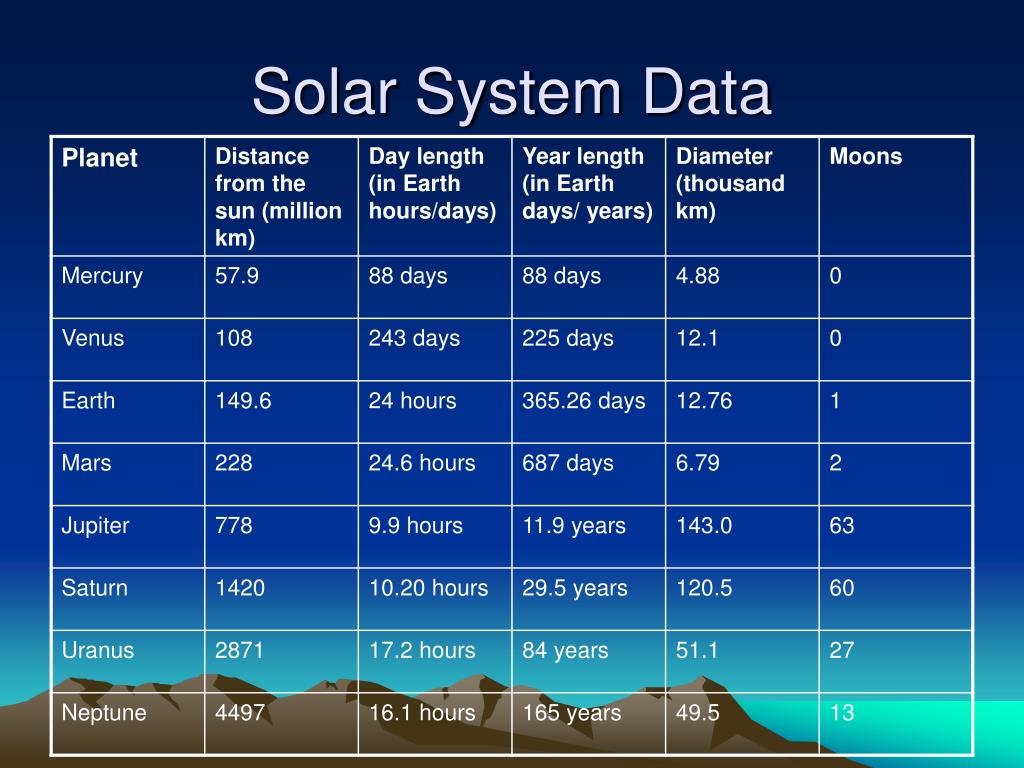 Solar System Data

| Planet | Distance from the sun (million km) | Day length (in Earth hours/days) | Year length (in Earth days/ years) | Diameter (thousand km) | Moons |
|---|---|---|---|---|---|
| Mercury | 57.9 | 88 days | 88 days | 4.88 | 0 |
| Venus | 108 | 243 days | 225 days | 12.1 | 0 |
| Earth | 149.6 | 24 hours | 365.26 days | 12.76 | 1 |
| Mars | 228 | 24.6 hours | 687 days | 6.79 | 2 |
| Jupiter | 778 | 9.9 hours | 11.9 years | 143.0 | 63 |
| Saturn | 1420 | 10.20 hours | 29.5 years | 120.5 | 60 |
| Uranus | 2871 | 17.2 hours | 84 years | 51.1 | 27 |
| Neptune | 4497 | 16.1 hours | 165 years | 49.5 | 13 |